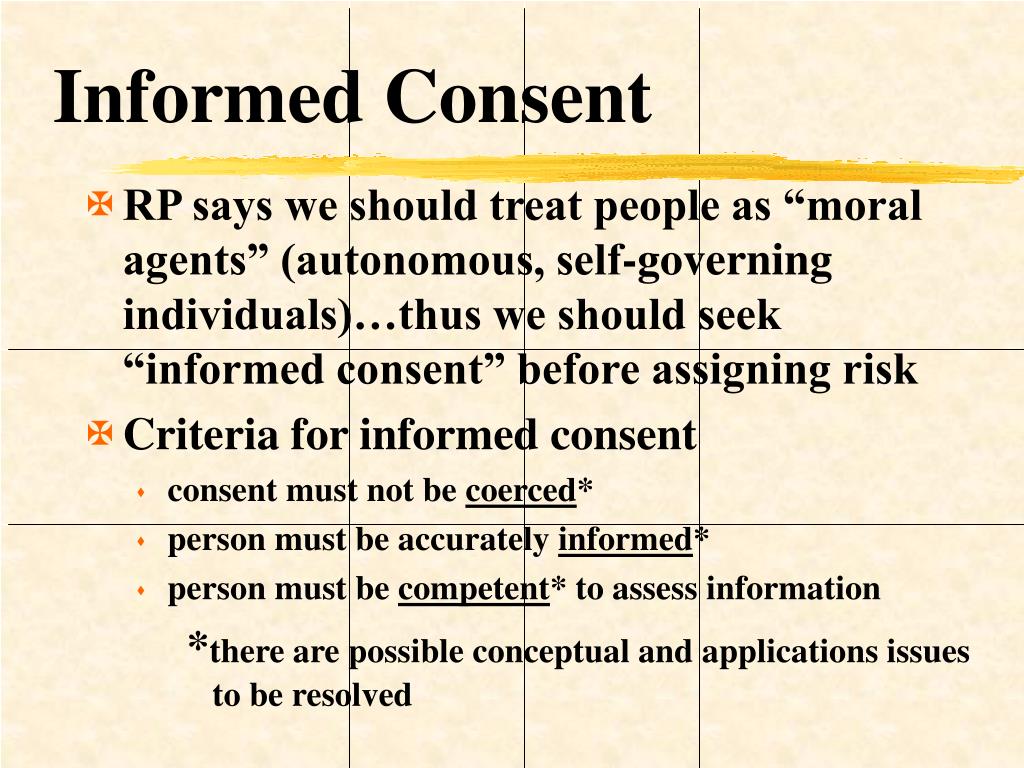 Informed Consent

RP says we should treat people as “moral agents” (autonomous, self-governing individuals)…thus we should seek “informed consent” before assigning risk

Criteria for informed consent

consent must not be coerced*

person must be accurately informed*

person must be competent* to assess information

*there are possible conceptual and applications issues to be resolved